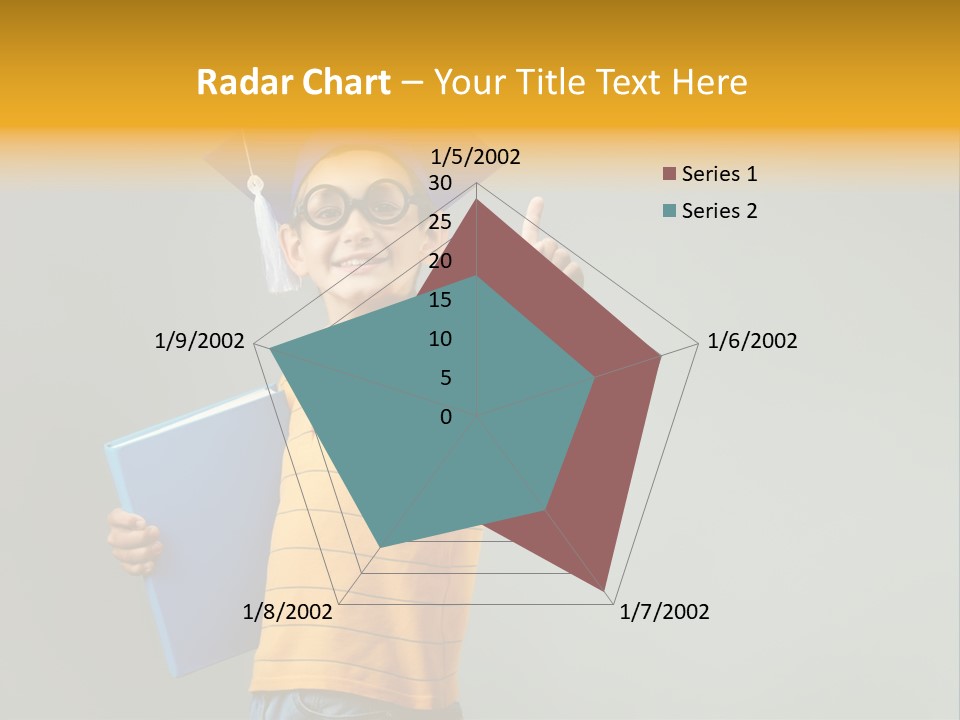 Radar Chart – Your Title Text Here

1/5/2002
30
25
20
15
10
5
0
1/6/2002
1/7/2002
1/8/2002
1/9/2002

Series 1
Series 2